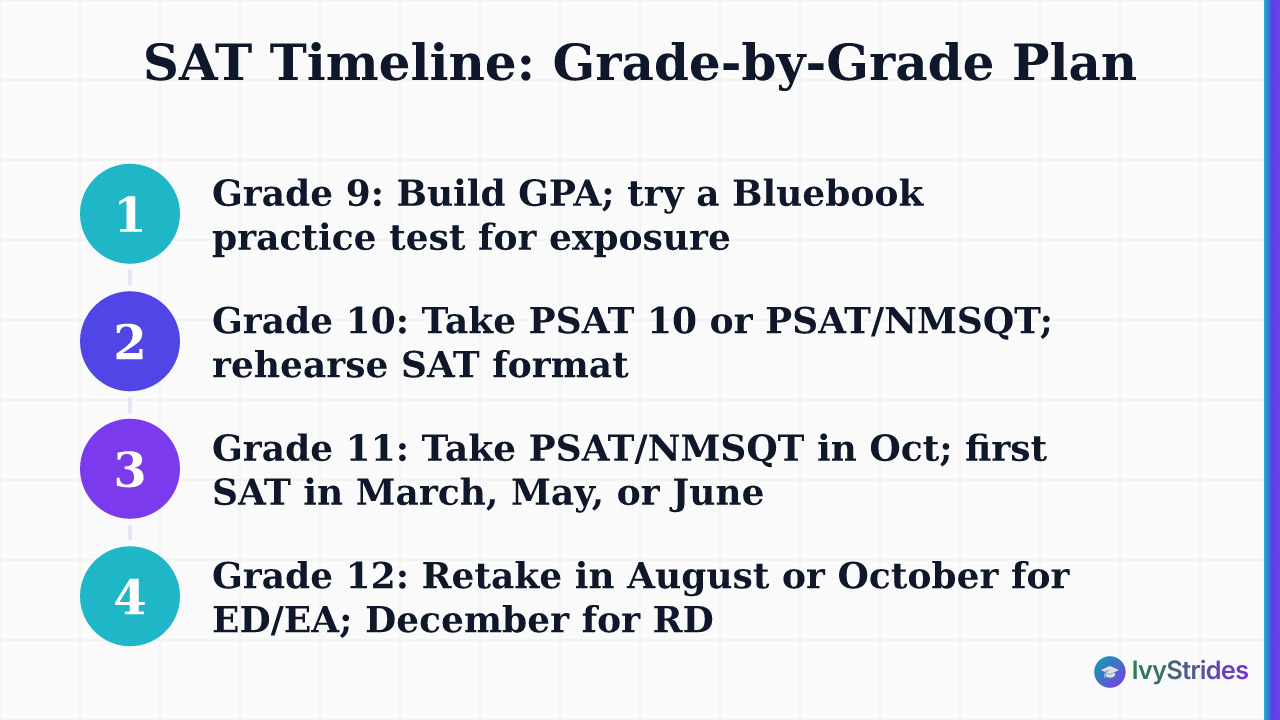 SAT Timeline: Grade-by-Grade Plan

1
Grade 9: Build GPA; try a Bluebook practice test for exposure

2
Grade 10: Take PSAT 10 or PSAT/NMSQT; rehearse SAT format

3
Grade 11: Take PSAT/NMSQT in Oct; first SAT in March, May, or June

4
Grade 12: Retake in August or October for ED/EA; December for RD

IvyStrides